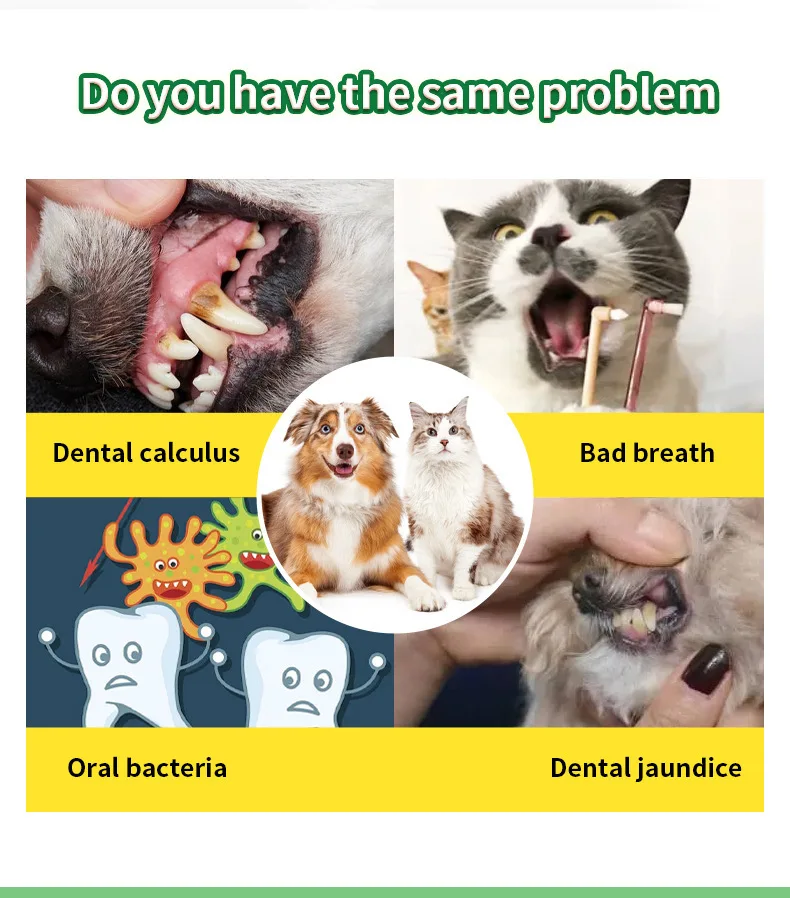 Do you have the same problem

Dental calculus

Bad breath

Oral bacteria

Dental jaundice